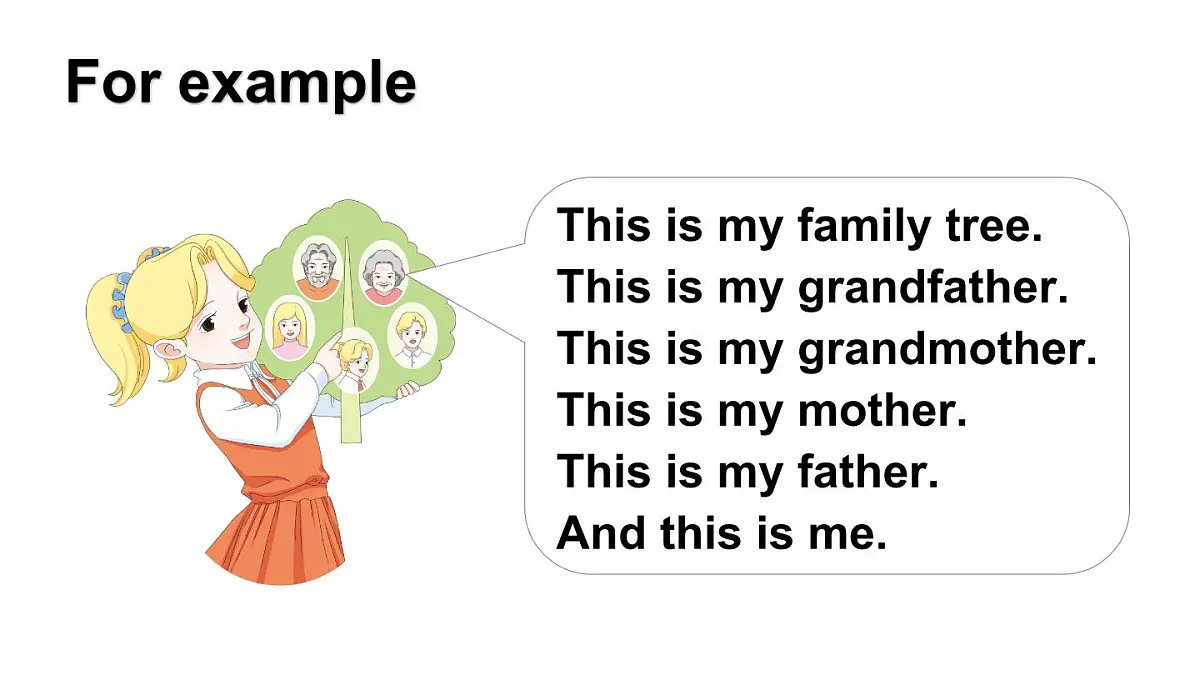 For example

This is my family tree.
This is my grandfather.
This is my grandmother.
This is my mother.
This is my father.
And this is me.